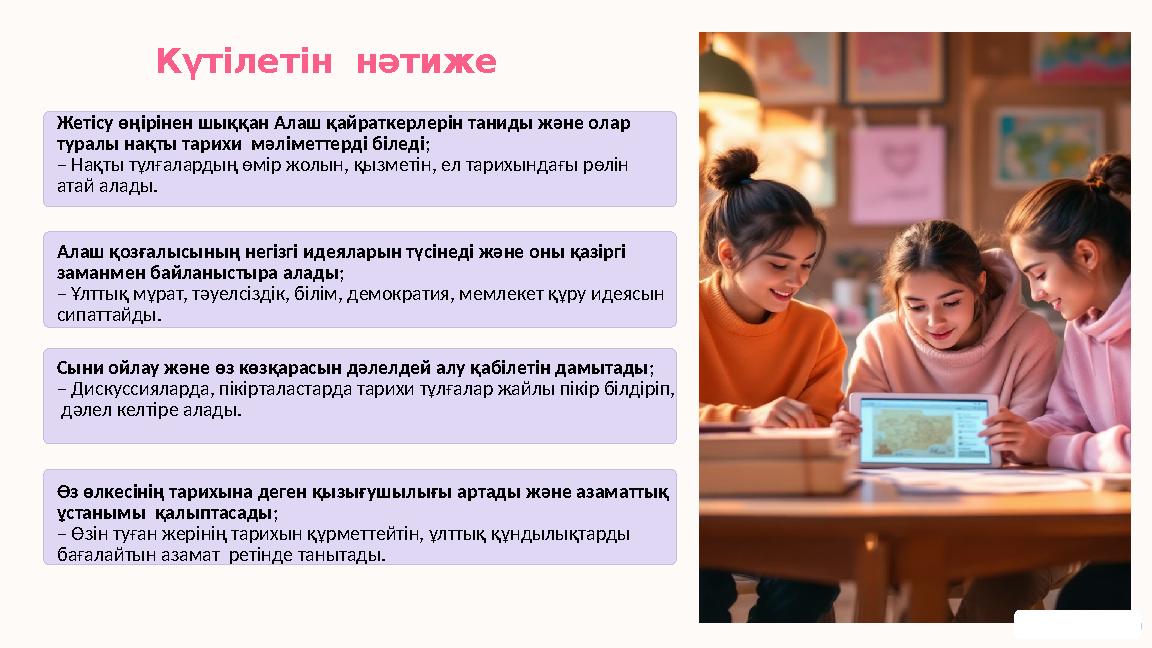 Күтілетін нәтиже

Жетісу өңірінен шыққан Алаш қайраткерлерін таниды және олар туралы нақты тарихи мәліметтерді біледі;
– Нақты тұлғалардың өмір жолын, қызметін, ел тарихындағы рөлін атай алады.

Алаш қозғалысының негізгі идеяларын түсінеді және оны қазіргі заманмен байланыстыра алады;
– Ұлттық мұрат, тәуелсіздік, білім, демократия, мемлекет құру идеясын сипаттайды.

Сыни ойлау және өз көзқарасын дәлелдей алу қабілетін дамытады;
– Дискуссияларда, пікірталастарда тарихи тұлғалар жайлы пікір білдіріп, дәлел келтіре алады.

Өз өлкесінің тарихына деген қызығушылығы артады және азаматтық ұстанымы қалыптасады;
– Өзін туған жерінің тарихын құрметтейтін, ұлттық құндылықтарды бағалайтын азамат ретінде танытады.